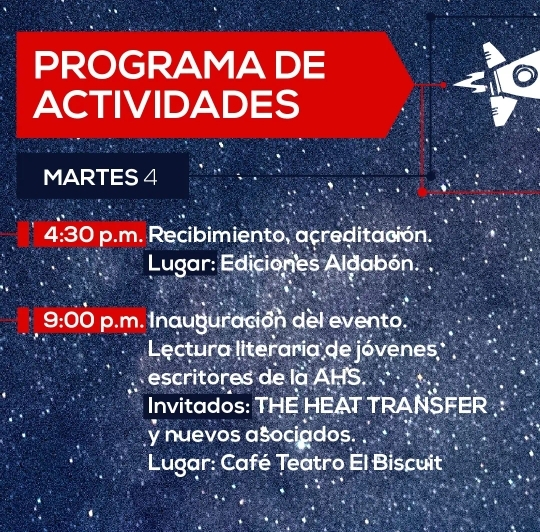 PROGRAMA DE ACTIVIDADES

MARTES 4

4:30 p.m. Recibimiento, acreditación.
Lugar: Ediciones Aldabón.

9:00 p.m. Inauguración del evento.
Lectura literaria de jóvenes escritores de la AHS.
Invitados: THE HEAT TRANSFER y nuevos asociados.
Lugar: Café Teatro El Biscuit